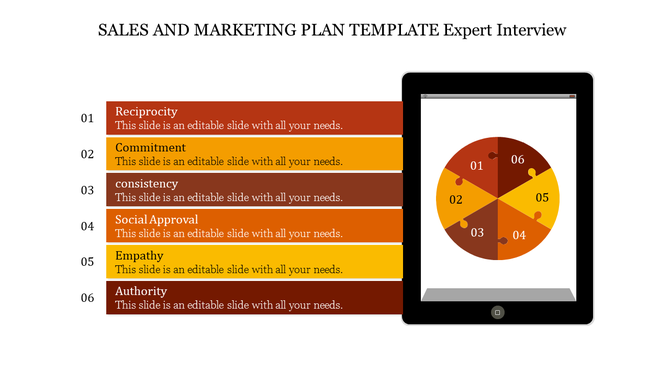 SALES AND MARKETING PLAN TEMPLATE Expert Interview

01
Reciprocity
This slide is an editable slide with all your needs.

02
Commitment
This slide is an editable slide with all your needs.

03
consistency
This slide is an editable slide with all your needs.

04
Social Approval
This slide is an editable slide with all your needs.

05
Empathy
This slide is an editable slide with all your needs.

06
Authority
This slide is an editable slide with all your needs.

01
06
02
05
03
04